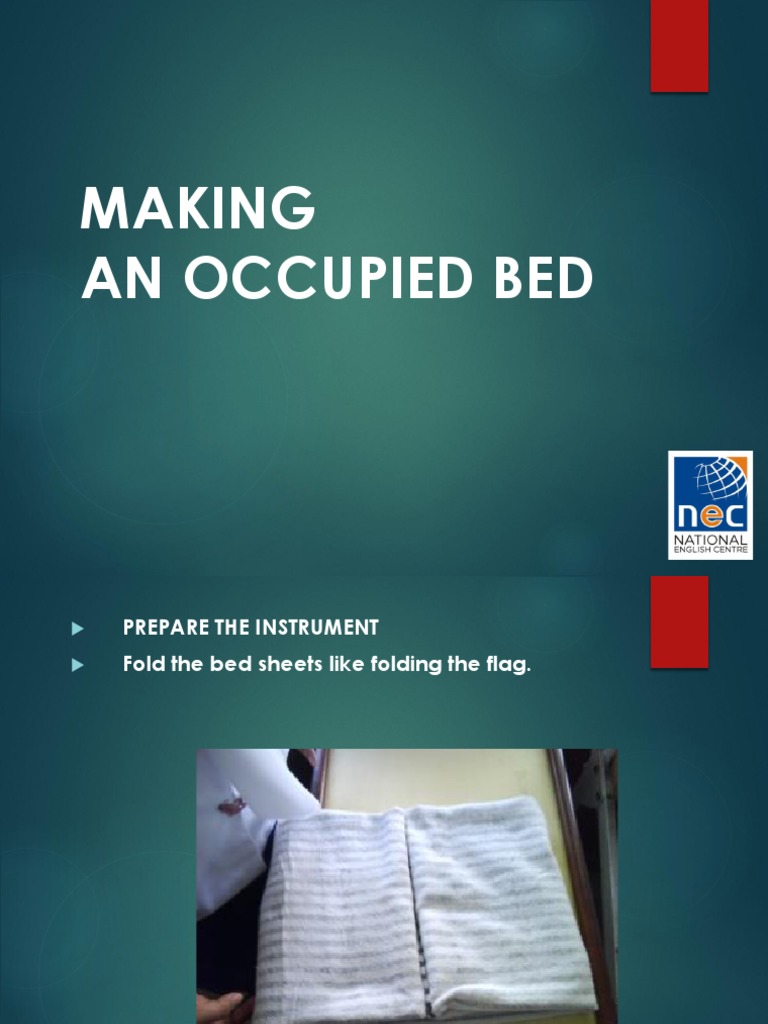 MAKING
AN OCCUPIED BED

nec
NATIONAL
ENGLISH CENTRE

PREPARE THE INSTRUMENT

Fold the bed sheets like folding the flag.